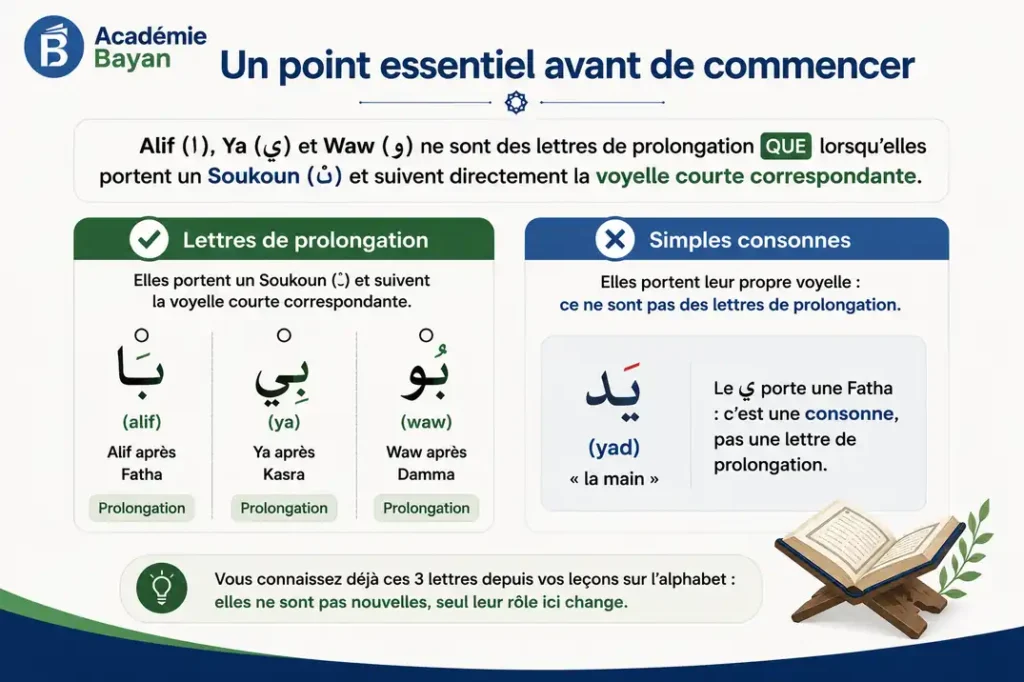 Académie Bayan

Un point essentiel avant de commencer

Alif (ا), Ya (ي) et Waw (و) ne sont des lettres de prolongation QUE lorsqu'elles portent un Soukoun (نْ) et suivent directement la voyelle courte correspondante.

Lettres de prolongation

Elles portent un Soukoun (ْ) et suivent la voyelle courte correspondante.

بَا
(alif)
Alif après Fatha
Prolongation

بِي
(ya)
Ya après Kasra
Prolongation

بُو
(waw)
Waw après Damma
Prolongation

Simples consonnes

Elles portent leur propre voyelle : ce ne sont pas des lettres de prolongation.

يَد
(yad)
« la main »

Le ي porte une Fatha : c'est une consonne, pas une lettre de prolongation.

Vous connaissez déjà ces 3 lettres depuis vos leçons sur l'alphabet : elles ne sont pas nouvelles, seul leur rôle ici change.